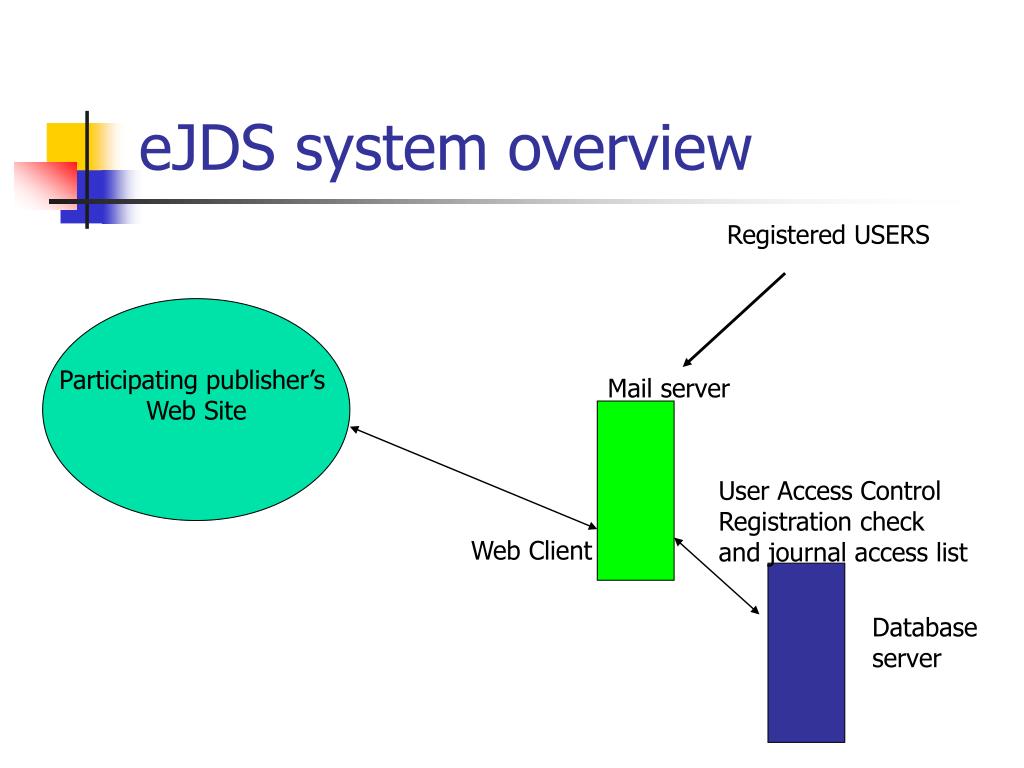 eJDS system overview

Registered USERS

Participating publisher's Web Site

Mail server

User Access Control
Registration check
and journal access list

Web Client

Database server